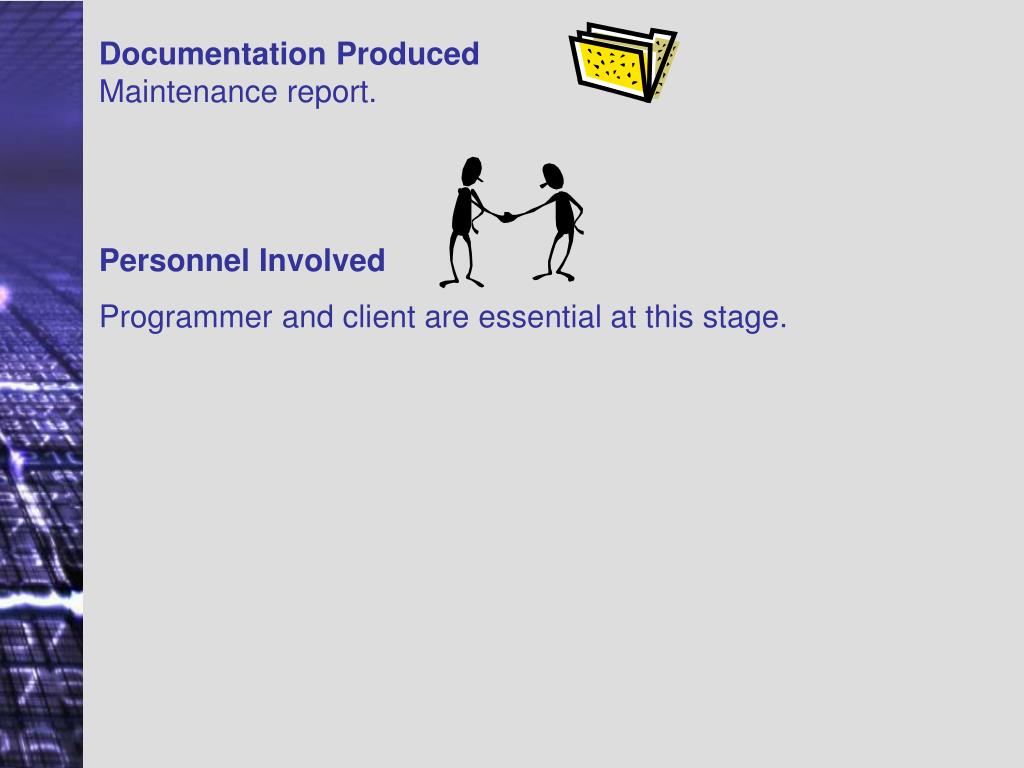 Documentation Produced
Maintenance report.

Personnel Involved

Programmer and client are essential at this stage.